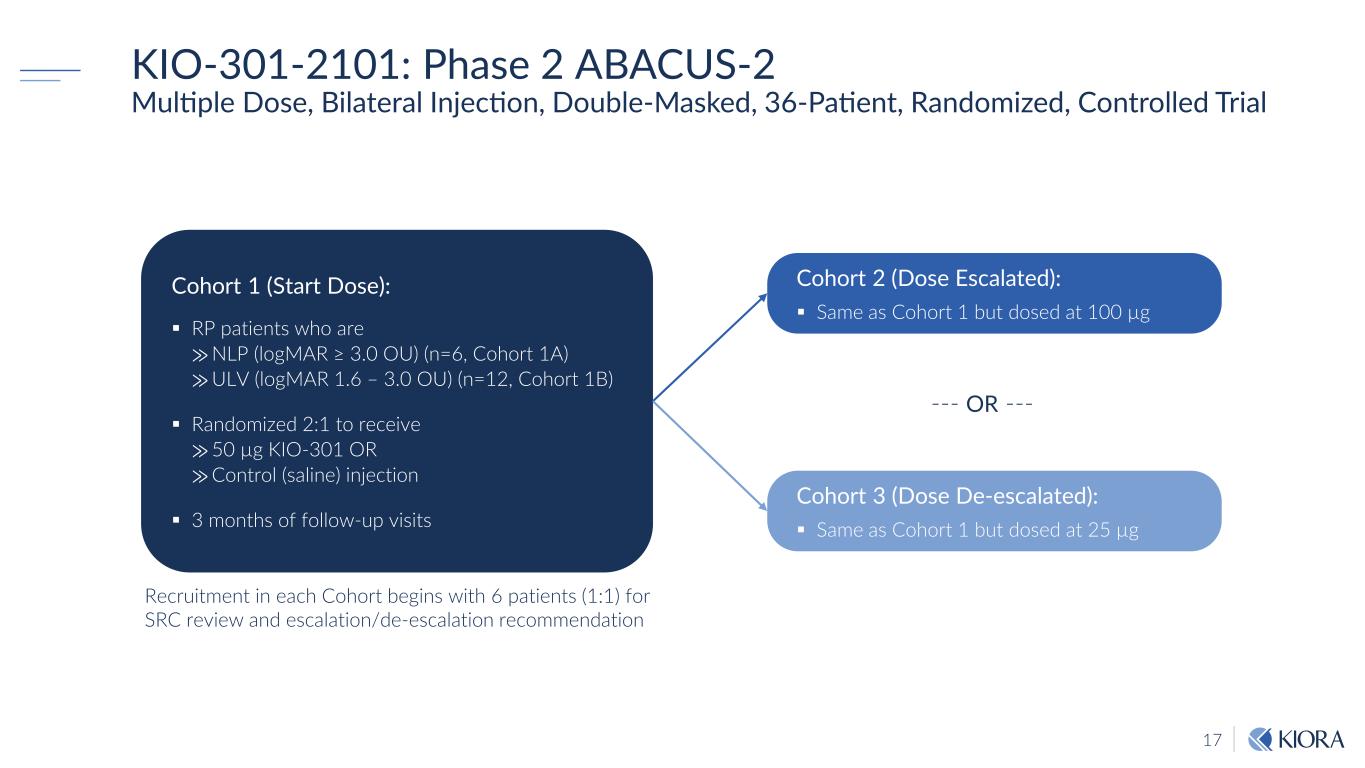 KIO-301-2101: Phase 2 ABACUS-2

Multiple Dose, Bilateral Injection, Double-Masked, 36-Patient, Randomized, Controlled Trial

Cohort 1 (Start Dose):

▪ RP patients who are
≫ NLP (logMAR ≥ 3.0 OU) (n=6, Cohort 1A)
≫ ULV (logMAR 1.6 – 3.0 OU) (n=12, Cohort 1B)

▪ Randomized 2:1 to receive
≫ 50 µg KIO-301 OR
≫ Control (saline) injection

▪ 3 months of follow-up visits

Recruitment in each Cohort begins with 6 patients (1:1) for SRC review and escalation/de-escalation recommendation

Cohort 2 (Dose Escalated):

▪ Same as Cohort 1 but dosed at 100 µg

--- OR ---

Cohort 3 (Dose De-escalated):

▪ Same as Cohort 1 but dosed at 25 µg

17 KIORA